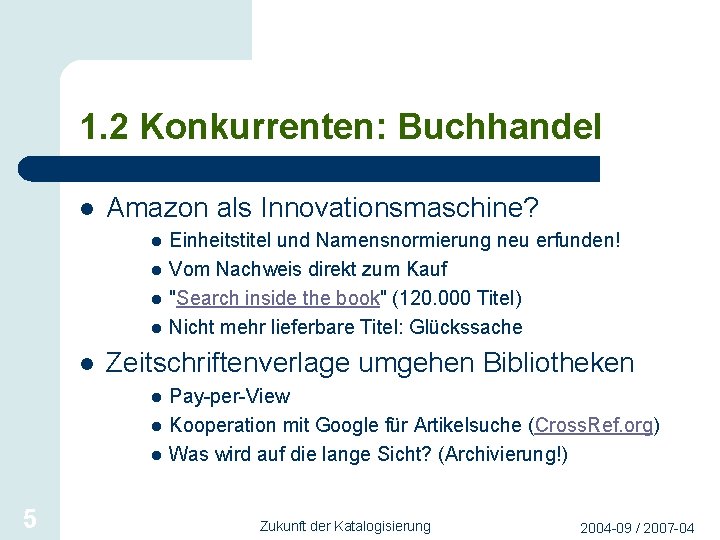 1.2 Konkurrenten: Buchhandel

- Amazon als Innovationsmaschine?
  - Einheitstitel und Namensnormierung neu erfunden!
  - Vom Nachweis direkt zum Kauf
  - "Search inside the book" (120.000 Titel)
  - Nicht mehr lieferbare Titel: Glückssache
- Zeitschriftenverlage umgehen Bibliotheken
  - Pay-per-View
  - Kooperation mit Google für Artikelsuche (CrossRef.org)
  - Was wird auf die lange Sicht? (Archivierung!)

5

Zukunft der Katalogisierung

2004-09 / 2007-04